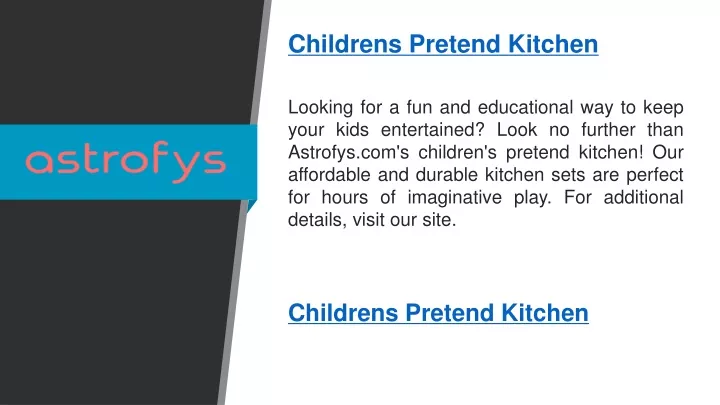 astrofys

Childrens Pretend Kitchen

Looking for a fun and educational way to keep your kids entertained? Look no further than Astrofys.com's children's pretend kitchen! Our affordable and durable kitchen sets are perfect for hours of imaginative play. For additional details, visit our site.

Childrens Pretend Kitchen